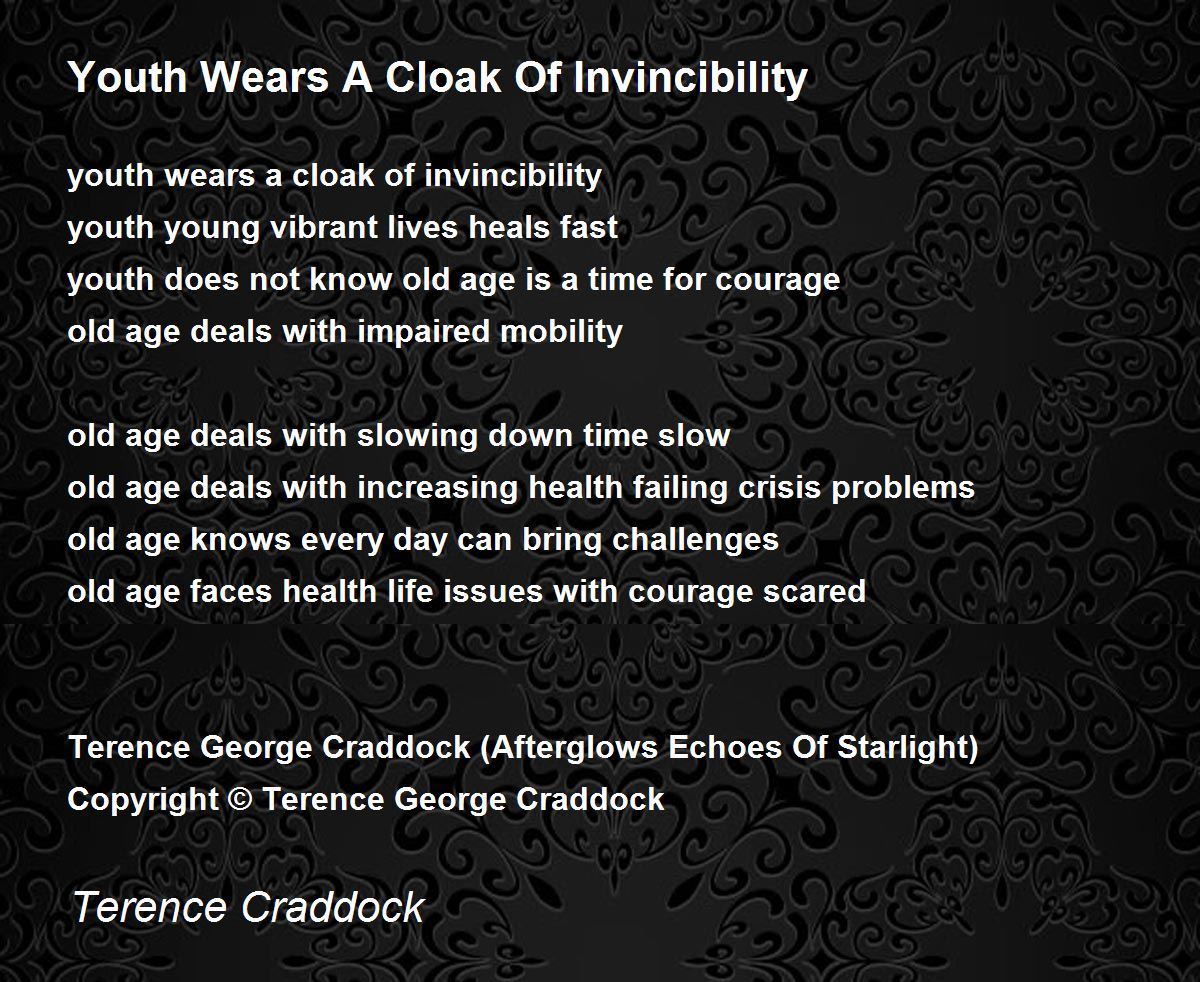 Youth Wears A Cloak Of Invincibility

youth wears a cloak of invincibility
youth young vibrant lives heals fast
youth does not know old age is a time for courage
old age deals with impaired mobility

old age deals with slowing down time slow
old age deals with increasing health failing crisis problems
old age knows every day can bring challenges
old age faces health life issues with courage scared

Terence George Craddock (Afterglows Echoes Of Starlight)
Copyright © Terence George Craddock

Terence Craddock